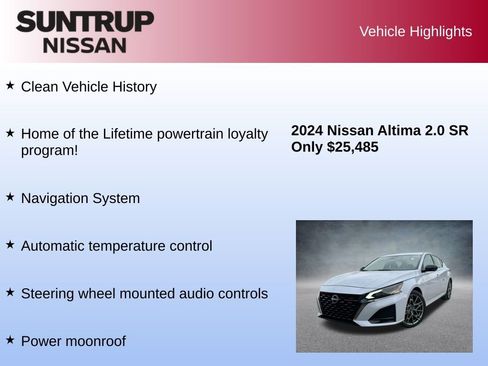 SUNTRUP NISSAN

Vehicle Highlights

★ Clean Vehicle History

★ Home of the Lifetime powertrain loyalty program!

★ Navigation System

★ Automatic temperature control

★ Steering wheel mounted audio controls

★ Power moonroof

2024 Nissan Altima 2.0 SR
Only $25,485